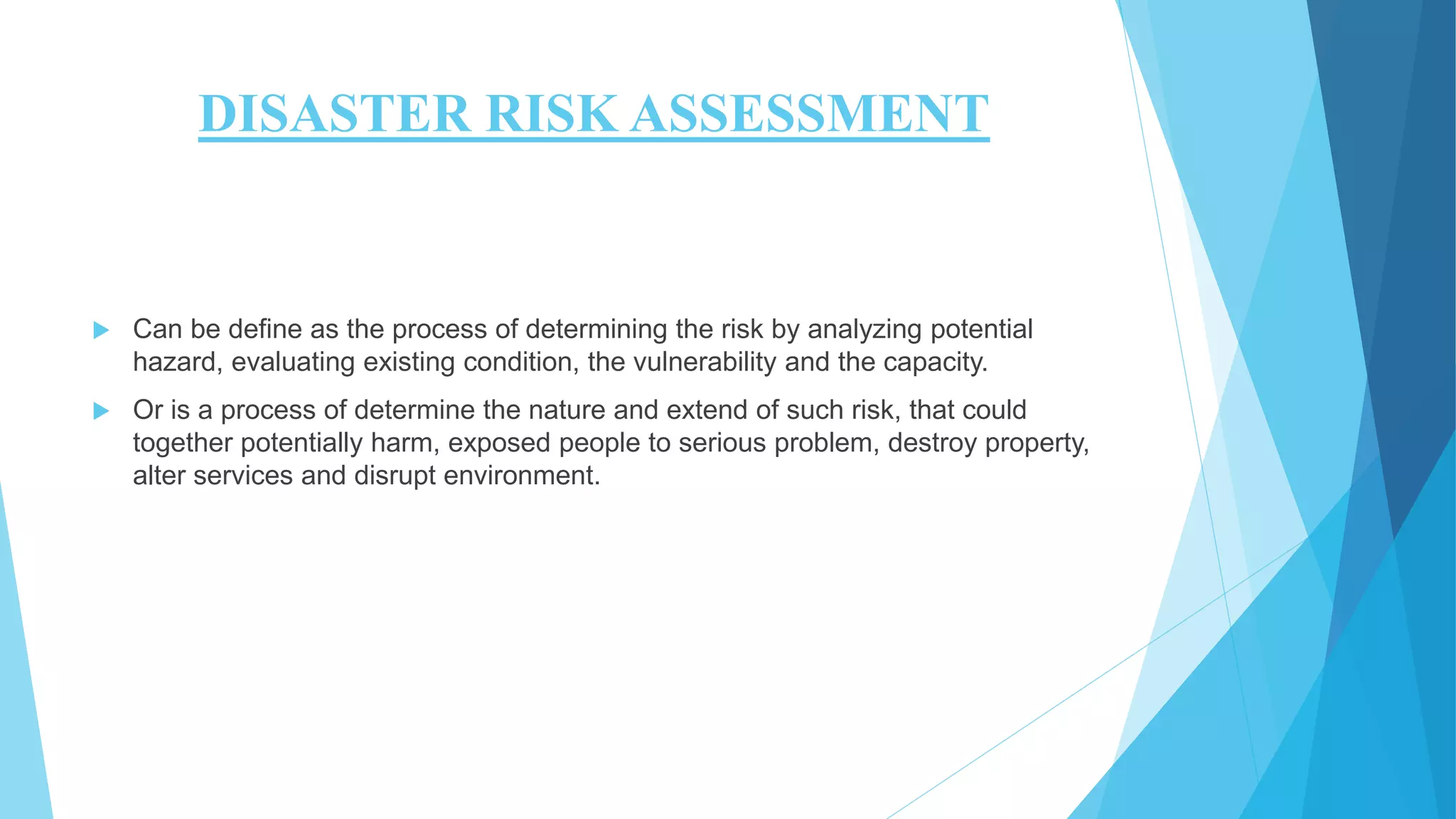 DISASTER RISK ASSESSMENT

Can be define as the process of determining the risk by analyzing potential hazard, evaluating existing condition, the vulnerability and the capacity.

Or is a process of determine the nature and extend of such risk, that could together potentially harm, exposed people to serious problem, destroy property, alter services and disrupt environment.